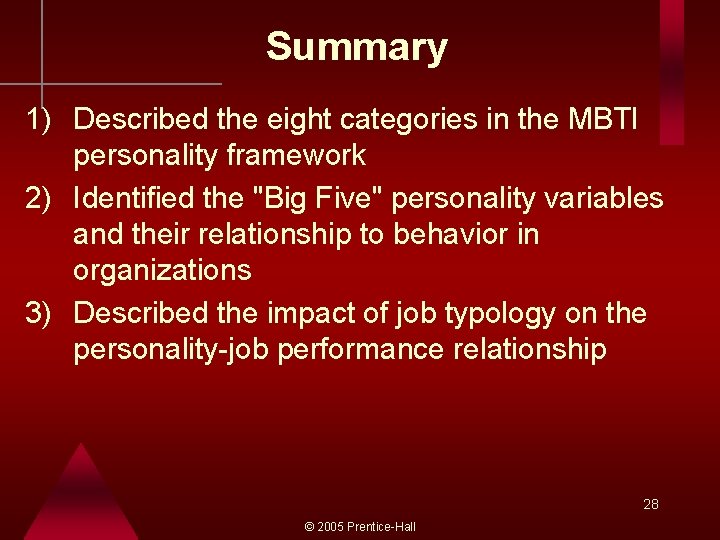 Summary

1) Described the eight categories in the MBTI personality framework

2) Identified the "Big Five" personality variables and their relationship to behavior in organizations

3) Described the impact of job typology on the personality-job performance relationship

28

© 2005 Prentice-Hall